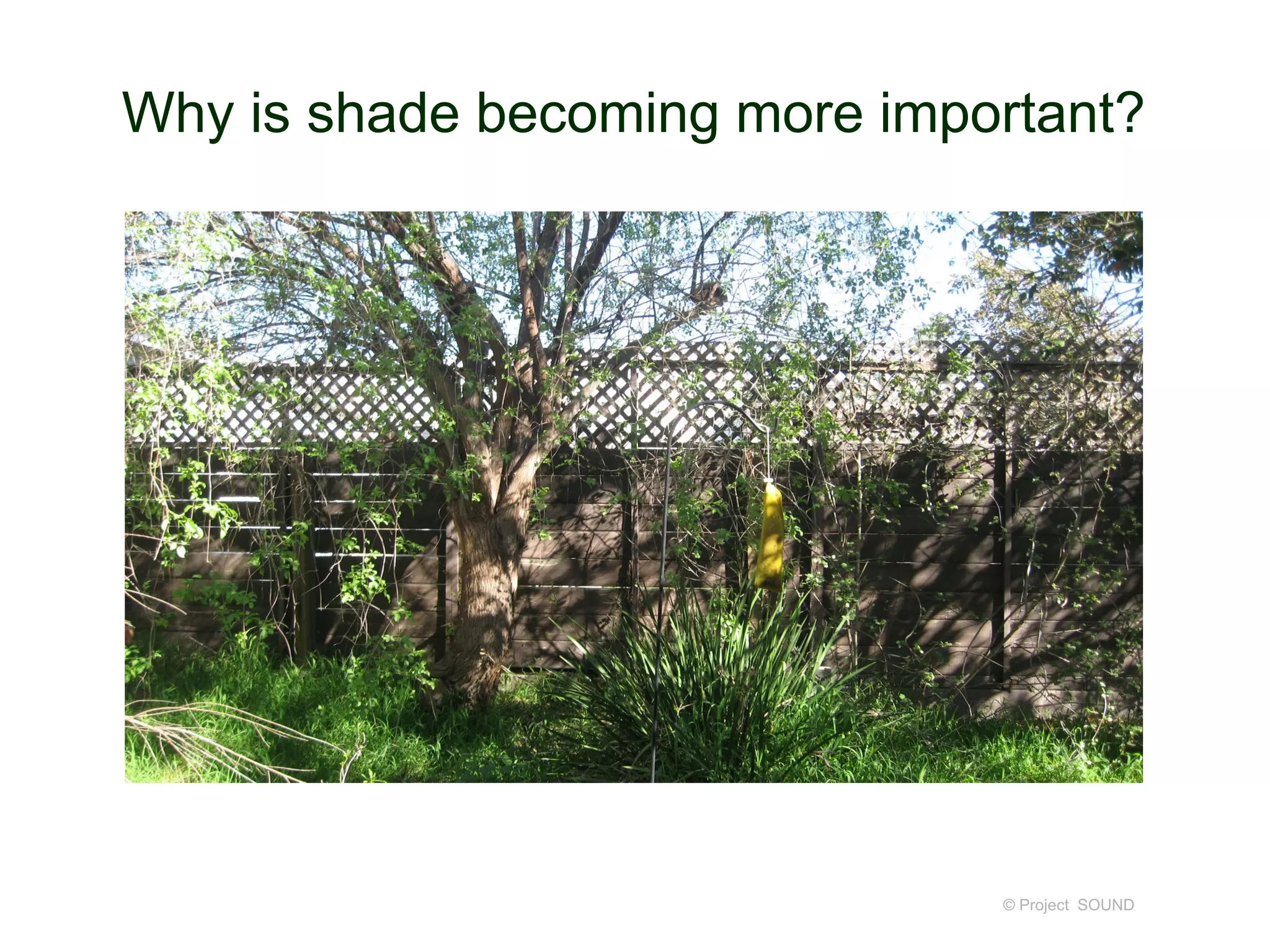 Why is shade becoming more important?

© Project SOUND